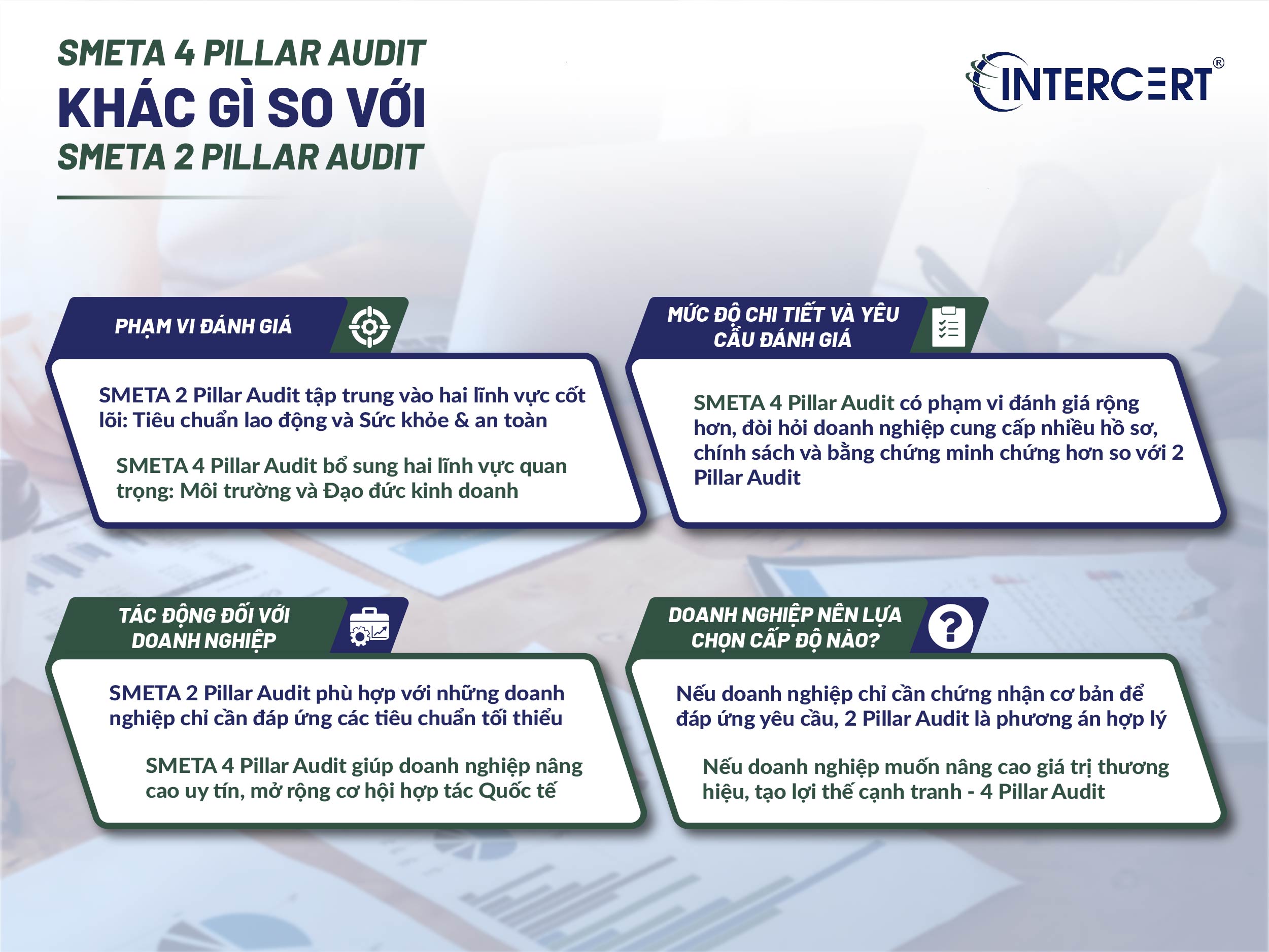 SMETA 4 PILLAR AUDIT
KHÁC GÌ SO VỚI
SMETA 2 PILLAR AUDIT

INTERCERT®

PHẠM VI ĐÁNH GIÁ

SMETA 2 Pillar Audit tập trung vào hai lĩnh vực cốt lõi: Tiêu chuẩn lao động và Sức khỏe & an toàn

SMETA 4 Pillar Audit bổ sung hai lĩnh vực quan trọng: Môi trường và Đạo đức kinh doanh

MỨC ĐỘ CHI TIẾT VÀ YÊU CẦU ĐÁNH GIÁ

SMETA 4 Pillar Audit có phạm vi đánh giá rộng hơn, đòi hỏi doanh nghiệp cung cấp nhiều hồ sơ, chính sách và bằng chứng minh chứng hơn so với 2 Pillar Audit

TÁC ĐỘNG ĐỐI VỚI DOANH NGHIỆP

SMETA 2 Pillar Audit phù hợp với những doanh nghiệp chỉ cần đáp ứng các tiêu chuẩn tối thiểu

SMETA 4 Pillar Audit giúp doanh nghiệp nâng cao uy tín, mở rộng cơ hội hợp tác Quốc tế

DOANH NGHIỆP NÊN LỰA CHỌN CẤP ĐỘ NÀO?

Nếu doanh nghiệp chỉ cần chứng nhận cơ bản để đáp ứng yêu cầu, 2 Pillar Audit là phương án hợp lý

Nếu doanh nghiệp muốn nâng cao giá trị thương hiệu, tạo lợi thế cạnh tranh - 4 Pillar Audit